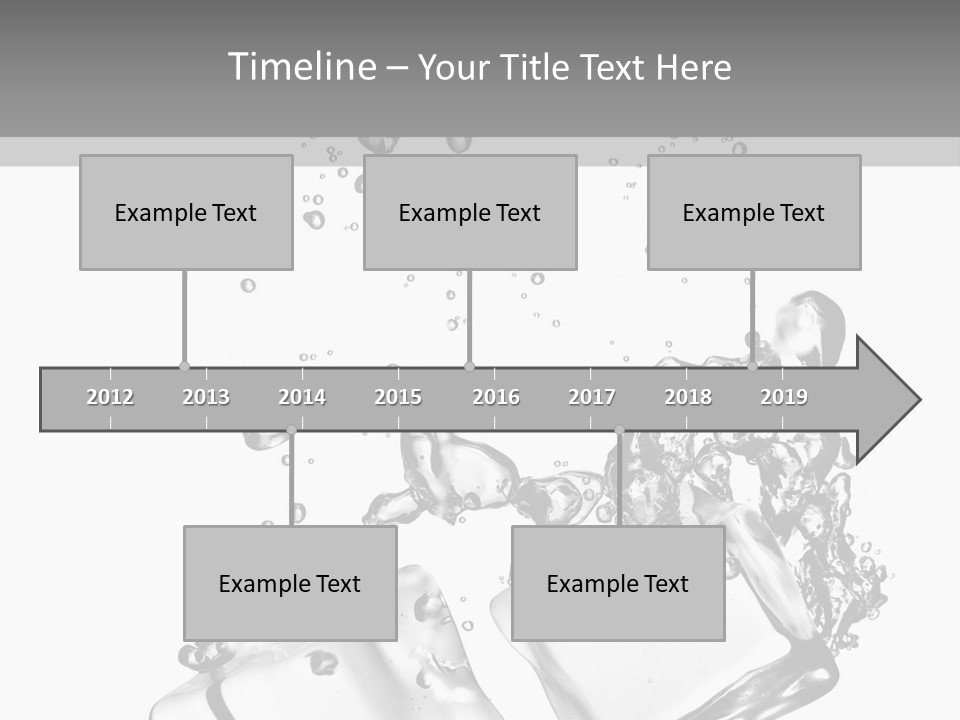 Timeline – Your Title Text Here

Example Text

Example Text

Example Text

2012 2013 2014 2015 2016 2017 2018 2019

Example Text

Example Text